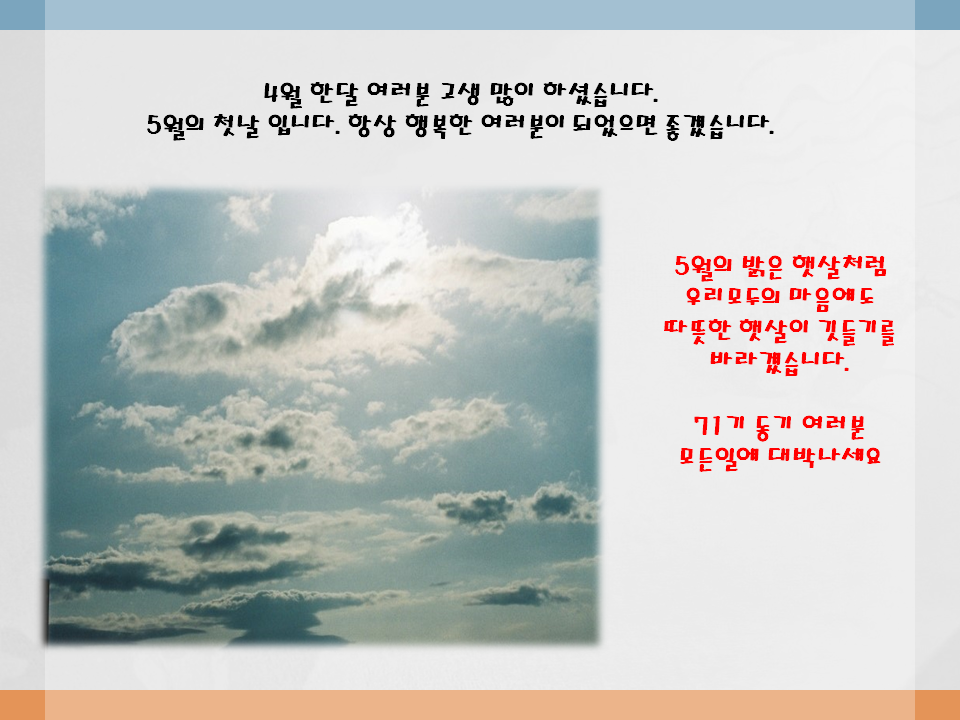 4월 한달 여러분 고생 많이 하셨습니다.
5월의 첫날 입니다. 항상 행복한 여러분이 되었으면 좋겠습니다.

5월의 밝은 햇살처럼
우리모두의 마음에도
따뜻한 햇살이 깃들기를
바라겠습니다.

71기 동기 여러분
모든일에 대박나세요